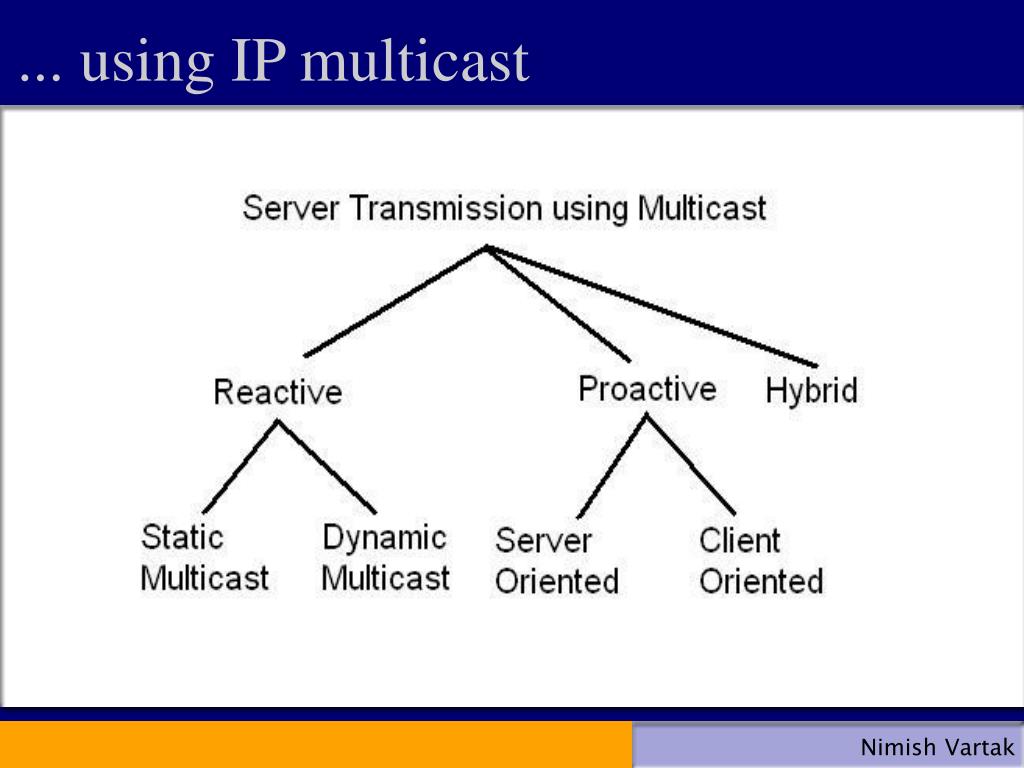 ... using IP multicast

Server Transmission using Multicast

Reactive

Proactive

Hybrid

Static Multicast

Dynamic Multicast

Server Oriented

Client Oriented

Nimish Vartak